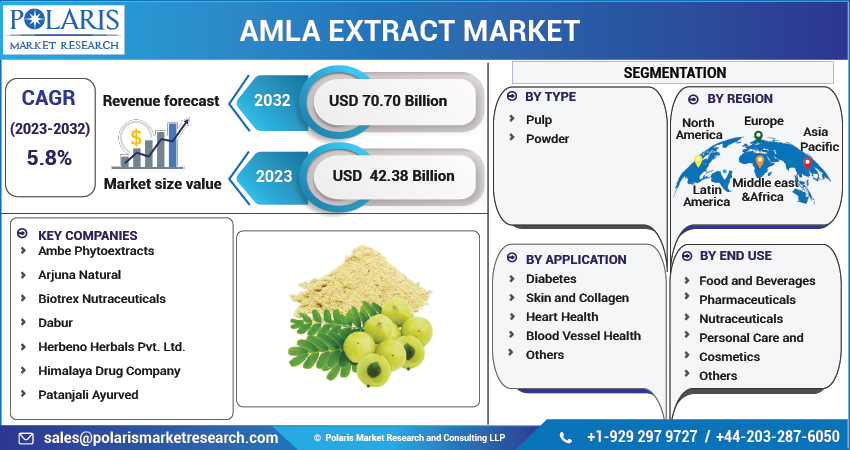 POLARIS MARKET RESEARCH

AMLA EXTRACT MARKET

CAGR
(2023-2032)
5.8%

Revenue forecast
2032
USD 70.70 Billion

Market size value
2023
USD 42.38 Billion

KEY COMPANIES
Ambe Phytoextracts
Arjuna Natural
Biotrex Nutraceuticals
Dabur
Herbeno Herbals Pvt. Ltd.
Himalaya Drug Company
Patanjali Ayurved

SEGMENTATION

BY TYPE
Pulp
Powder

BY REGION
North America
Europe
Asia Pacific
Latin America
Middle east &Africa

BY APPLICATION
Diabetes
Skin and Collagen
Heart Health
Blood Vessel Health
Others

BY END USE
Food and Beverages
Pharmaceuticals
Nutraceuticals
Personal Care and Cosmetics
Others

sales@polarismarketresearch.com
© Polaris Market Research and Consulting LLP
+1-929 297 9727 / +44-203-287-6050